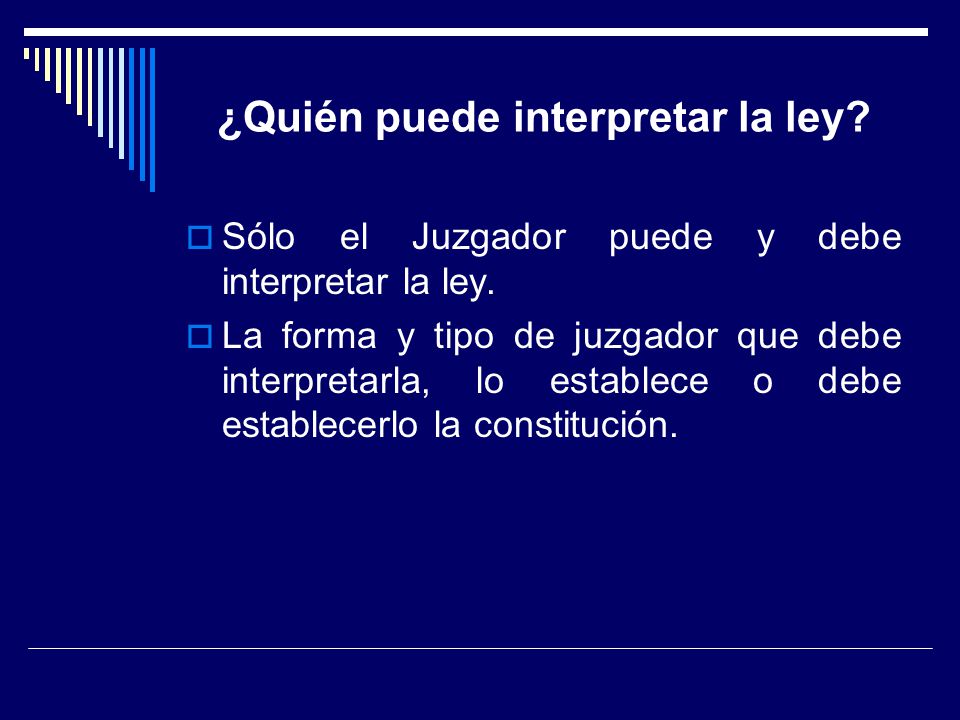 ¿Quién puede interpretar la ley?

Sólo el Juzgador puede y debe interpretar la ley.

La forma y tipo de juzgador que debe interpretarla, lo establece o debe establecerlo la constitución.